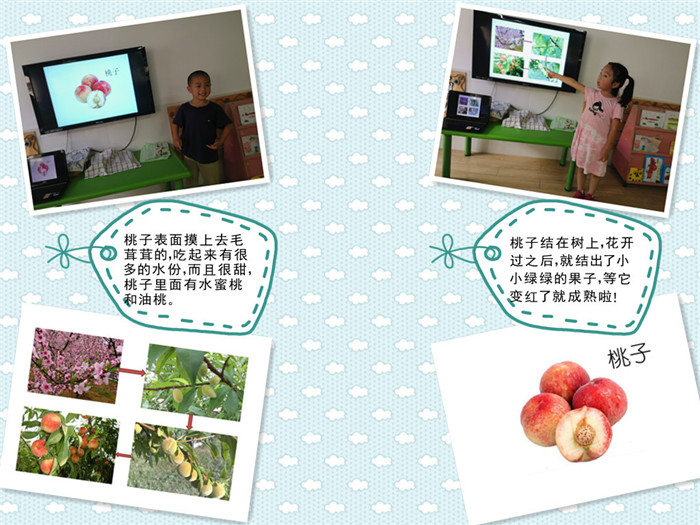 桃子

桃子表面摸上去毛茸茸的,吃起来有很多的水份,而且很甜,桃子里面有水蜜桃和油桃。

桃子结在树上,花开过之后,就结出了小小绿绿的果子,等它变红了就成熟啦!

桃子